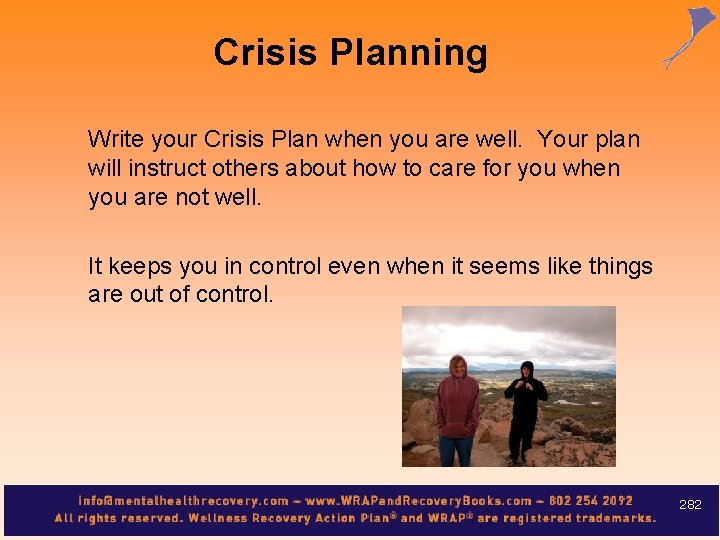 Crisis Planning

Write your Crisis Plan when you are well. Your plan will instruct others about how to care for you when you are not well.

It keeps you in control even when it seems like things are out of control.

info@mentalhealthrecovery.com – www.WRAPandRecoveryBooks.com – 802 254 2092
All rights reserved. Wellness Recovery Action Plan® and WRAP® are registered trademarks.

282